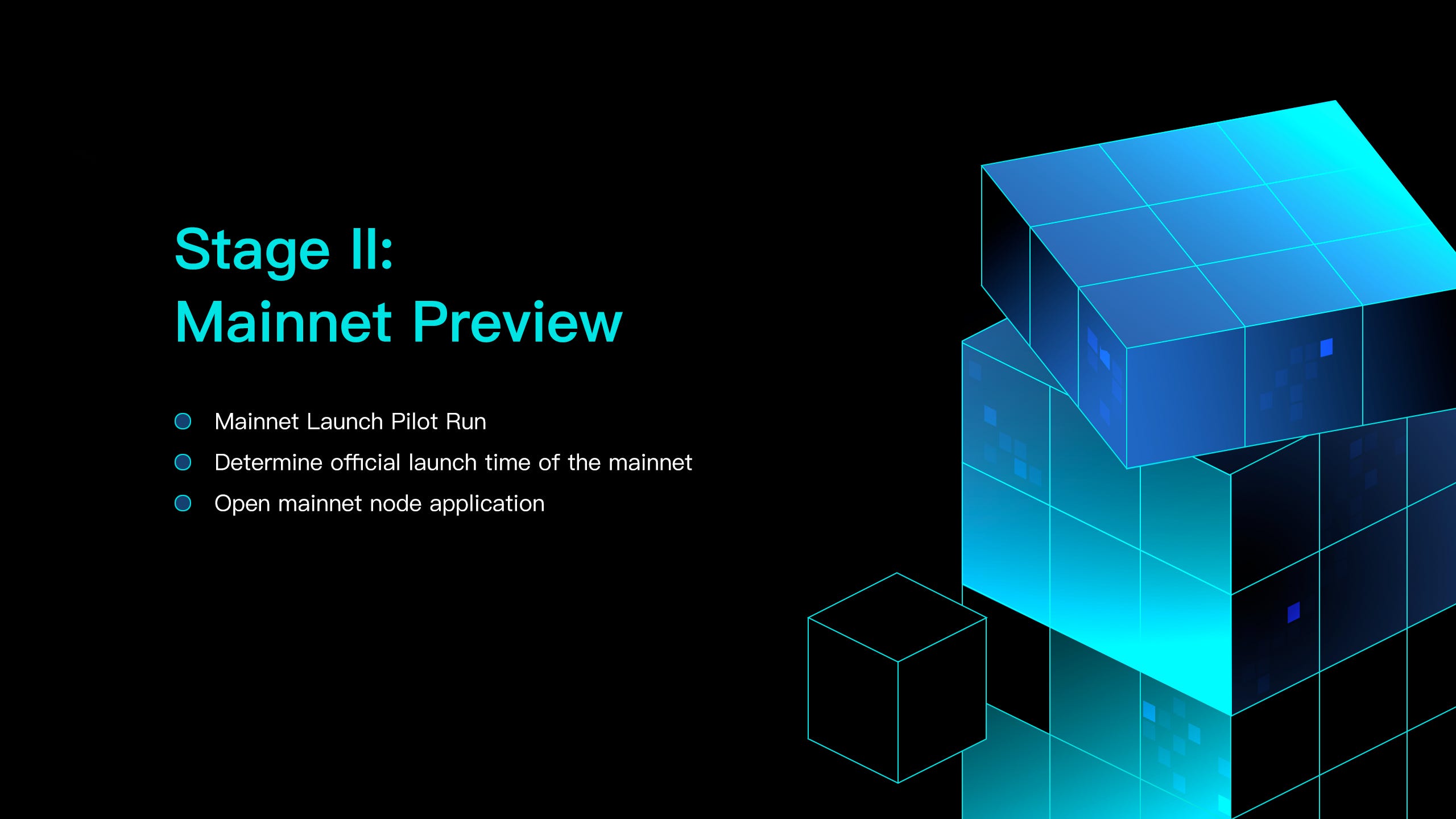 Stage II:
Mainnet Preview

• Mainnet Launch Pilot Run
• Determine official launch time of the mainnet
• Open mainnet node application